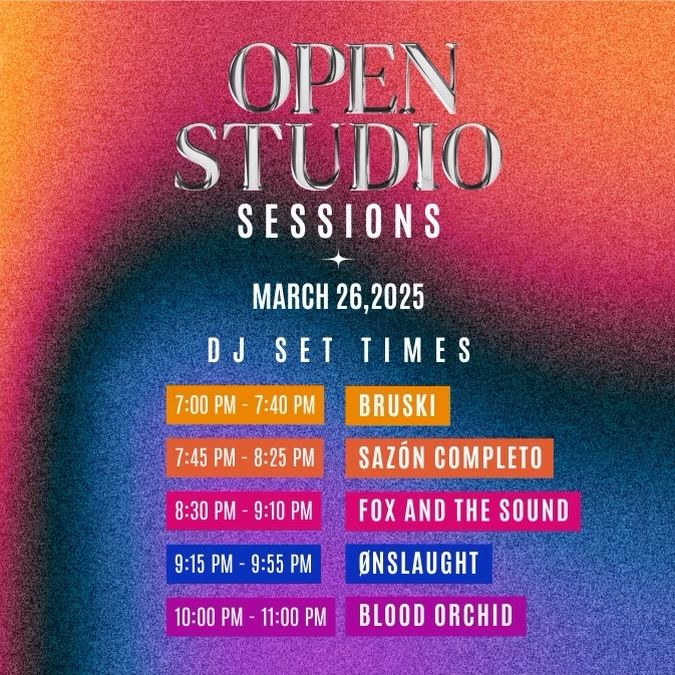 OPEN STUDIO
SESSIONS

MARCH 26,2025

DJ SET TIMES

7:00 PM - 7:40 PM BRUSKI
7:45 PM - 8:25 PM SAZÓN COMPLETO
8:30 PM - 9:10 PM FOX AND THE SOUND
9:15 PM - 9:55 PM ØNSLAUGHT
10:00 PM - 11:00 PM BLOOD ORCHID